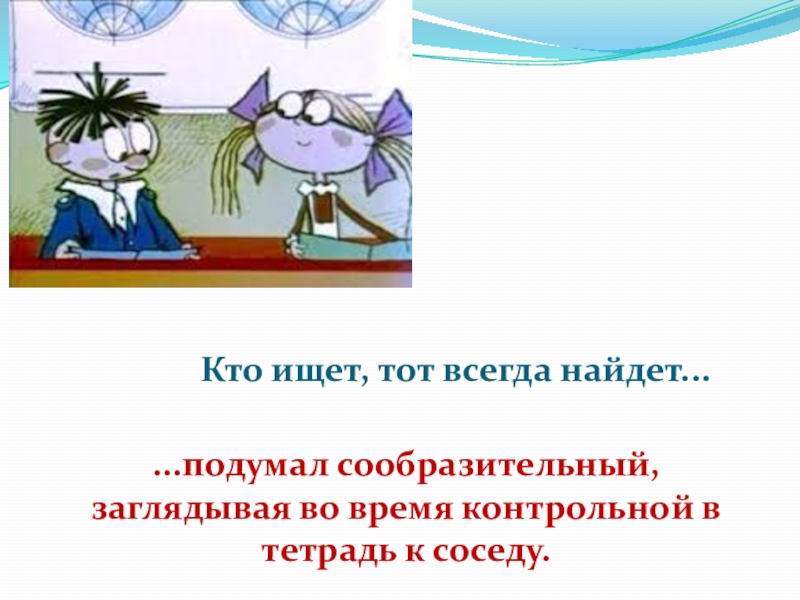 Кто ищет, тот всегда найдет…

…подумал сообразительный, заглядывая во время контрольной в тетрадь к соседу.